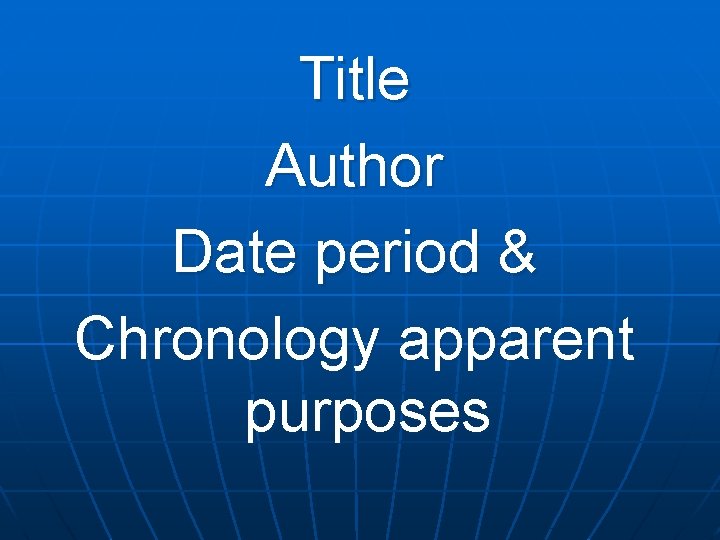 Title

Author

Date period &

Chronology apparent purposes